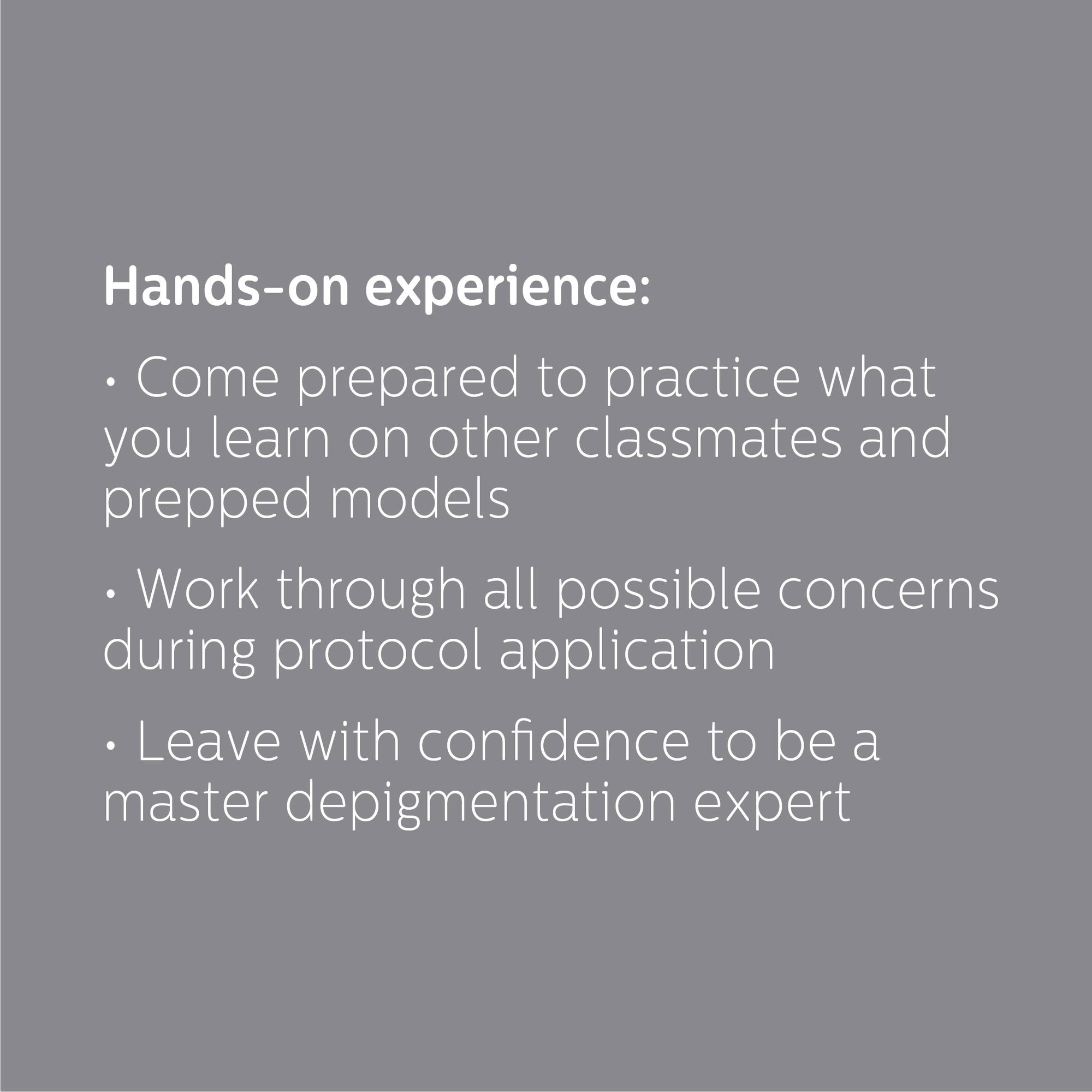 Hands-on experience:

· Come prepared to practice what you learn on other classmates and prepped models

· Work through all possible concerns during protocol application

· Leave with confidence to be a master depigmentation expert